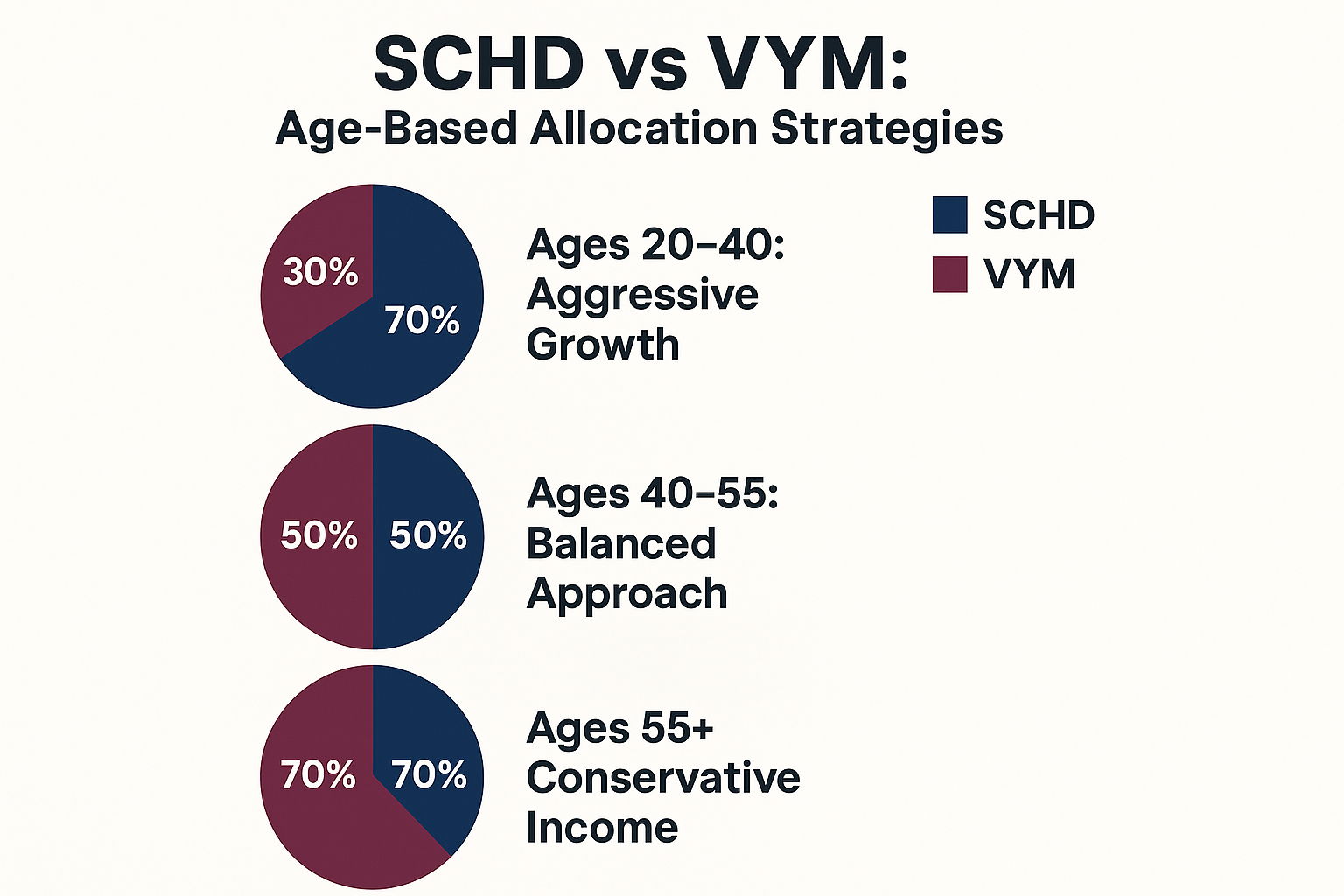 SCHD vs VYM:
Age-Based Allocation Strategies

SCHD
VYM

30%
70%
Ages 20–40:
Aggressive Growth

50%
50%
Ages 40–55:
Balanced Approach

70%
70%
Ages 55+
Conservative Income